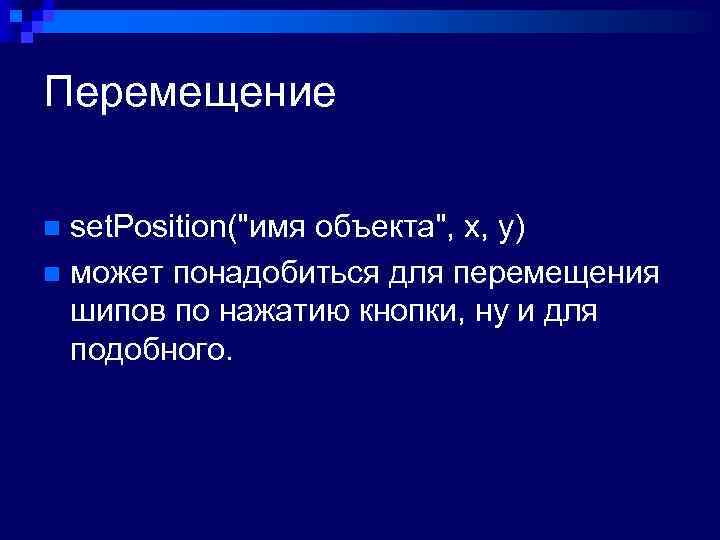 Перемещение

setPosition("имя объекта", x, y)

может понадобиться для перемещения шипов по нажатию кнопки, ну и для подобного.